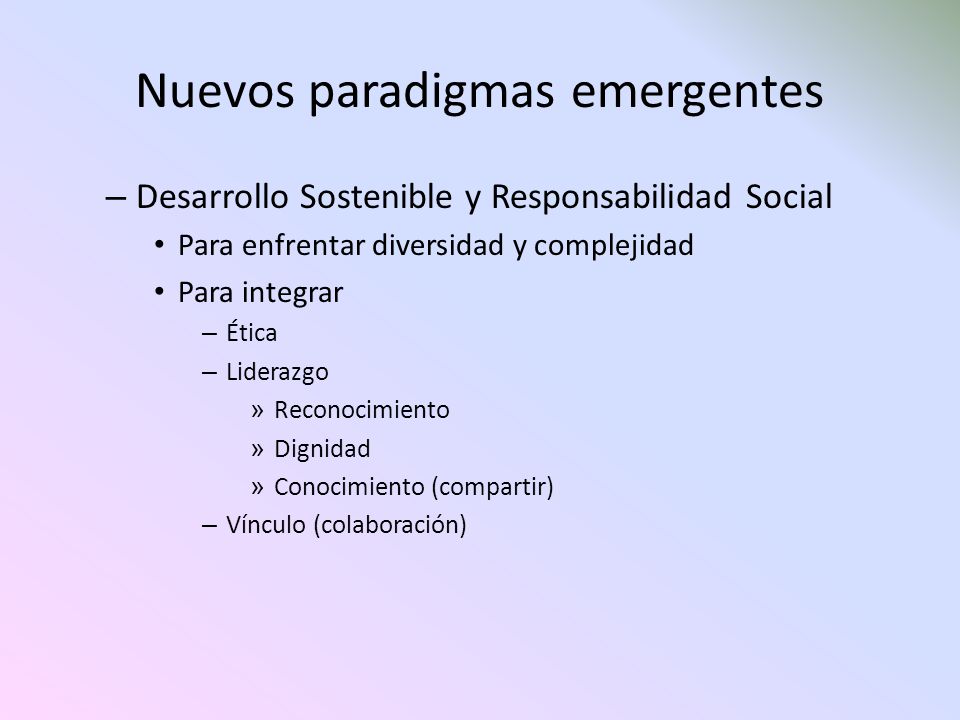 Nuevos paradigmas emergentes

– Desarrollo Sostenible y Responsabilidad Social
• Para enfrentar diversidad y complejidad
• Para integrar
– Ética
– Liderazgo
» Reconocimiento
» Dignidad
» Conocimiento (compartir)
– Vínculo (colaboración)